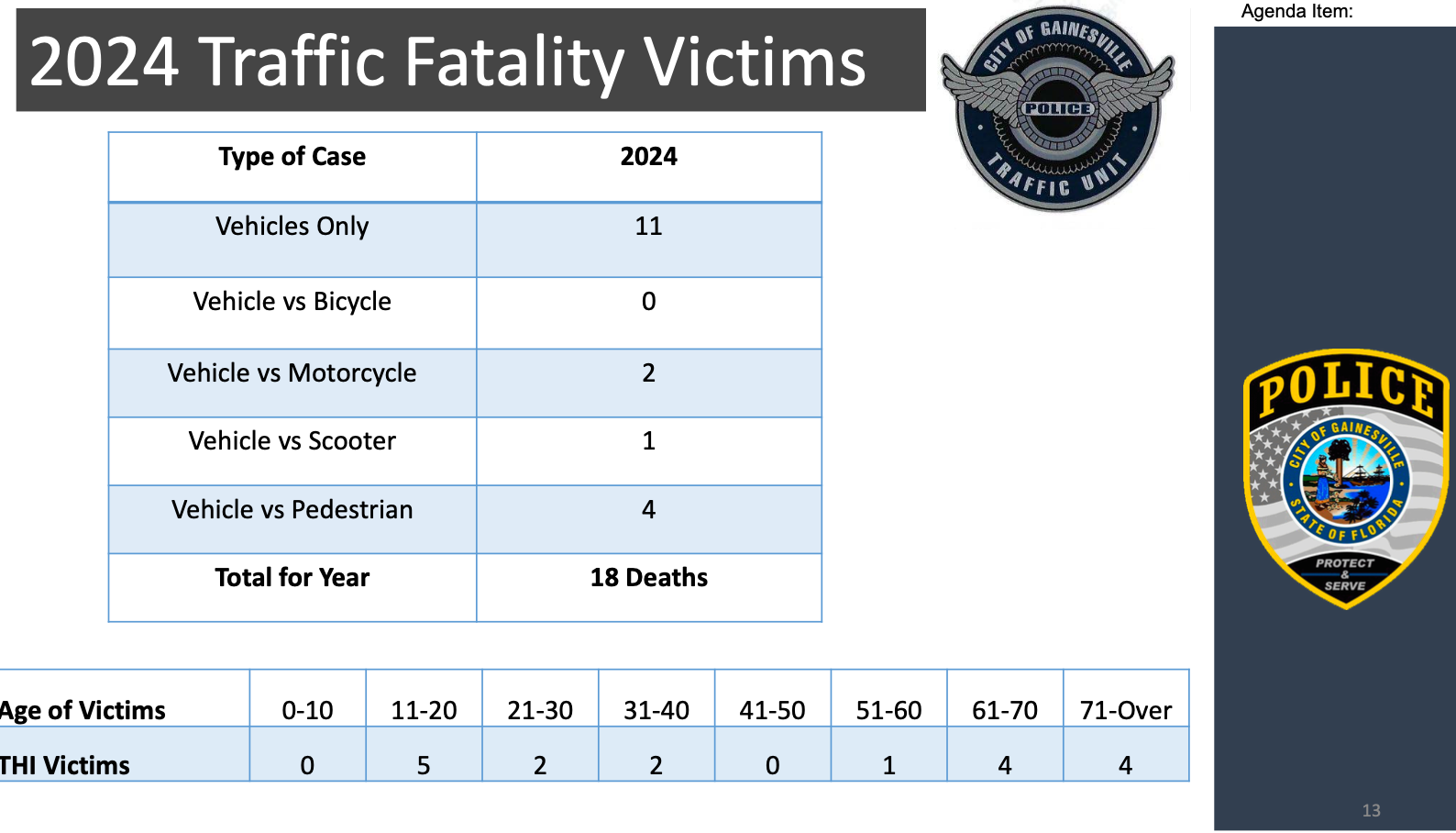 Agenda Item:

2024 Traffic Fatality Victims

CITY OF GAINESVILLE POLICE TRAFFIC UNIT

| Type of Case | 2024 |
|---|---|
| Vehicles Only | 11 |
| Vehicle vs Bicycle | 0 |
| Vehicle vs Motorcycle | 2 |
| Vehicle vs Scooter | 1 |
| Vehicle vs Pedestrian | 4 |
| Total for Year | 18 Deaths |

| Age of Victims | 0-10 | 11-20 | 21-30 | 31-40 | 41-50 | 51-60 | 61-70 | 71-Over |
|---|---|---|---|---|---|---|---|---|
| THI Victims | 0 | 5 | 2 | 2 | 0 | 1 | 4 | 4 |

POLICE
CITY OF GAINESVILLE
STATE OF FLORIDA
PROTECT & SERVE

13